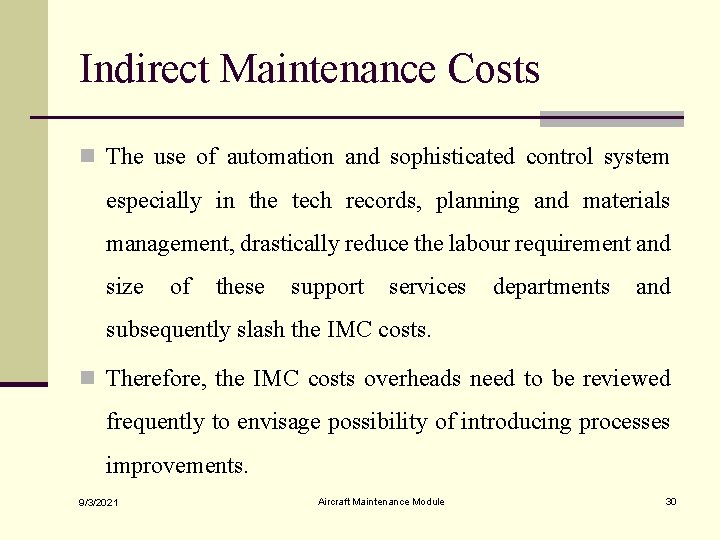 Indirect Maintenance Costs

The use of automation and sophisticated control system especially in the tech records, planning and materials management, drastically reduce the labour requirement and size of these support services departments and subsequently slash the IMC costs.

Therefore, the IMC costs overheads need to be reviewed frequently to envisage possibility of introducing processes improvements.

9/3/2021

Aircraft Maintenance Module

30